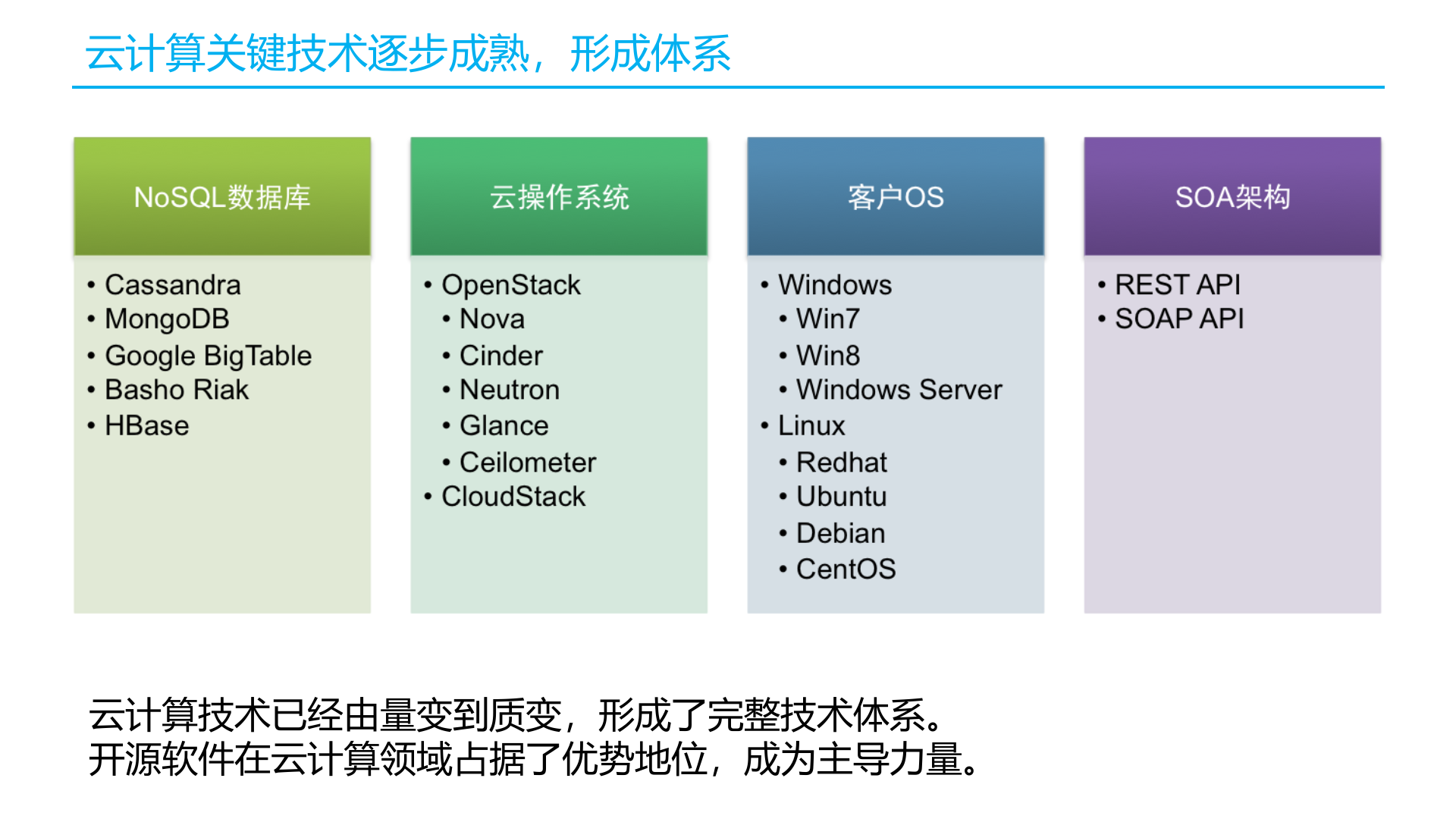 云计算关键技术逐步成熟，形成体系

NoSQL数据库
• Cassandra
• MongoDB
• Google BigTable
• Basho Riak
• HBase

云操作系统
• OpenStack
  • Nova
  • Cinder
  • Neutron
  • Glance
  • Ceilometer
• CloudStack

客户OS
• Windows
  • Win7
  • Win8
  • Windows Server
• Linux
  • Redhat
  • Ubuntu
  • Debian
  • CentOS

SOA架构
• REST API
• SOAP API

云计算技术已经由量变到质变，形成了完整技术体系。
开源软件在云计算领域占据了优势地位，成为主导力量。